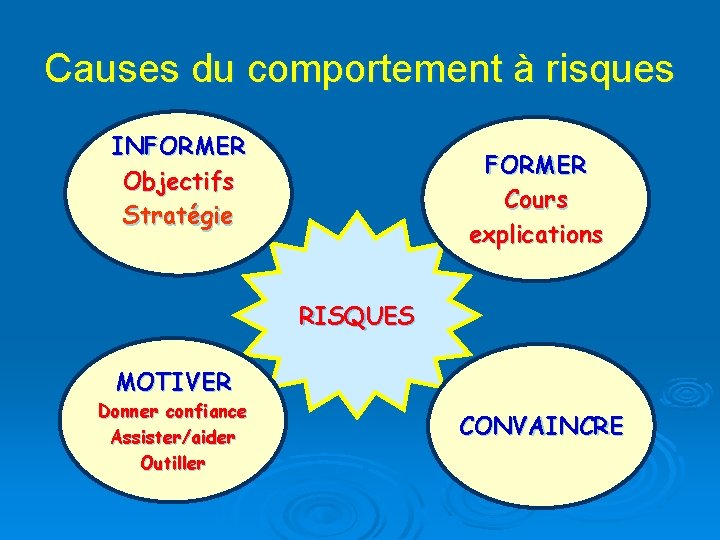 Causes du comportement à risques

INFORMER
Objectifs
Stratégie

FORMER
Cours
explications

RISQUES

MOTIVER
Donner confiance
Assister/aider
Outiller

CONVAINCRE